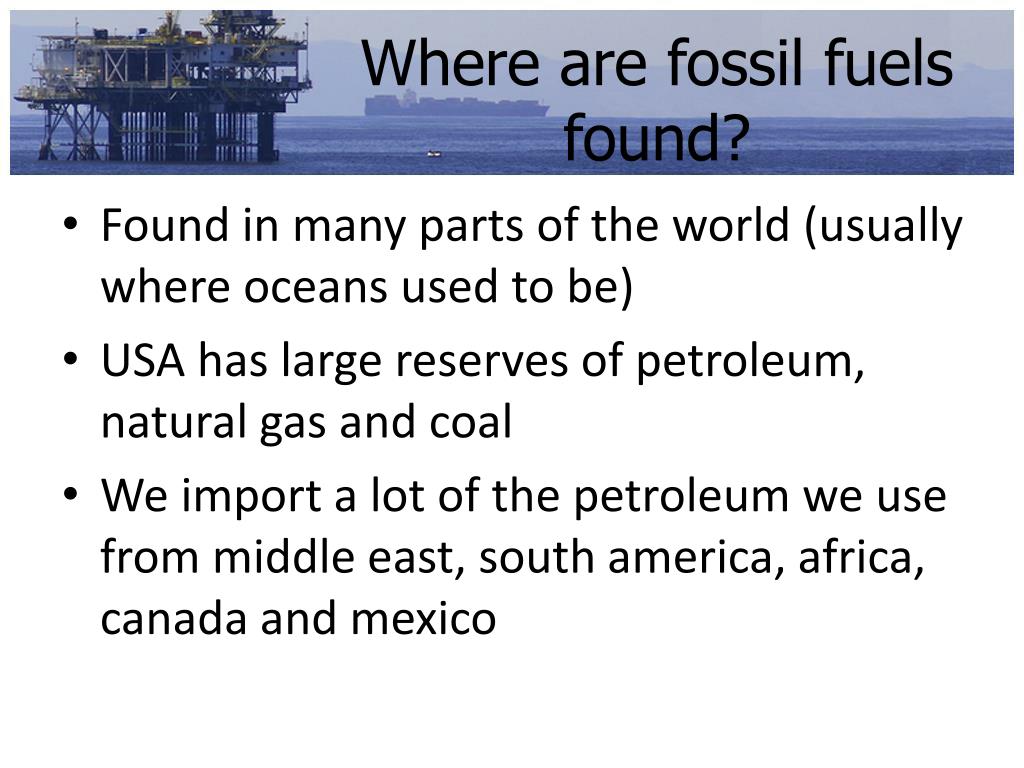 Where are fossil fuels found?

• Found in many parts of the world (usually where oceans used to be)

• USA has large reserves of petroleum, natural gas and coal

• We import a lot of the petroleum we use from middle east, south america, africa, canada and mexico